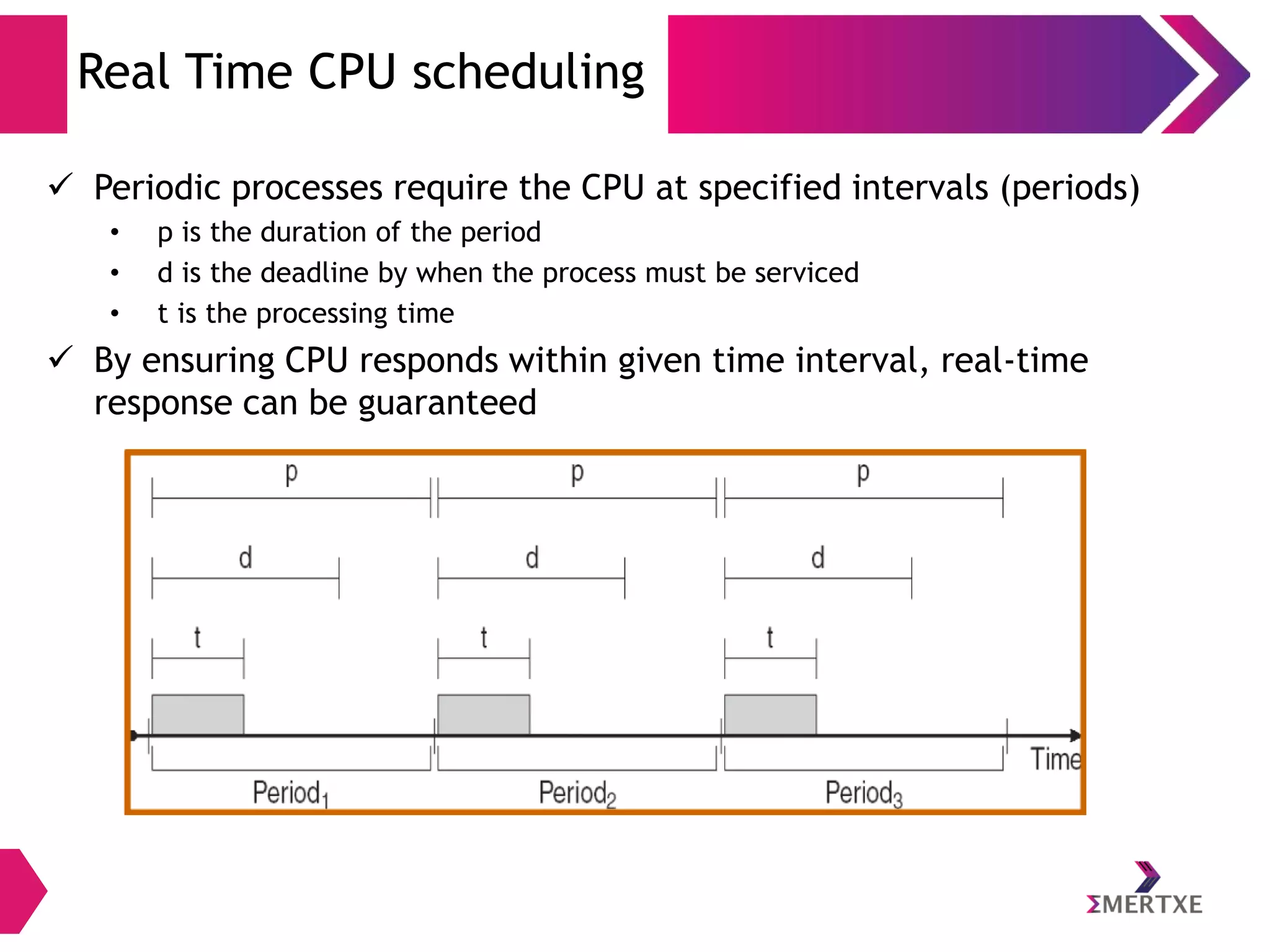 Real Time CPU scheduling

✓ Periodic processes require the CPU at specified intervals (periods)

• p is the duration of the period
• d is the deadline by when the process must be serviced
• t is the processing time

✓ By ensuring CPU responds within given time interval, real-time response can be guaranteed

p p p

d d d

t t t

Time

Period$_1$ Period$_2$ Period$_3$

ΣMERTXE